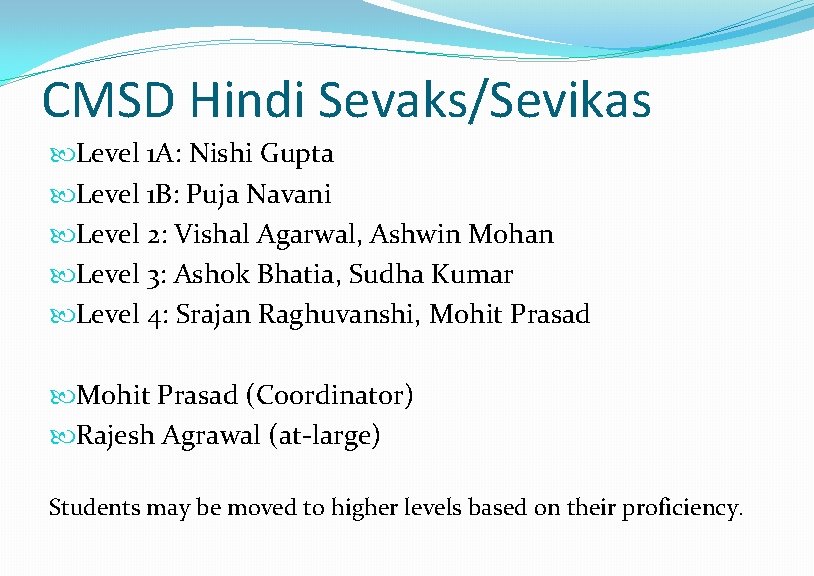 CMSD Hindi Sevaks/Sevikas

Level 1A: Nishi Gupta
Level 1B: Puja Navani
Level 2: Vishal Agarwal, Ashwin Mohan
Level 3: Ashok Bhatia, Sudha Kumar
Level 4: Srajan Raghuvanshi, Mohit Prasad

Mohit Prasad (Coordinator)
Rajesh Agrawal (at-large)

Students may be moved to higher levels based on their proficiency.